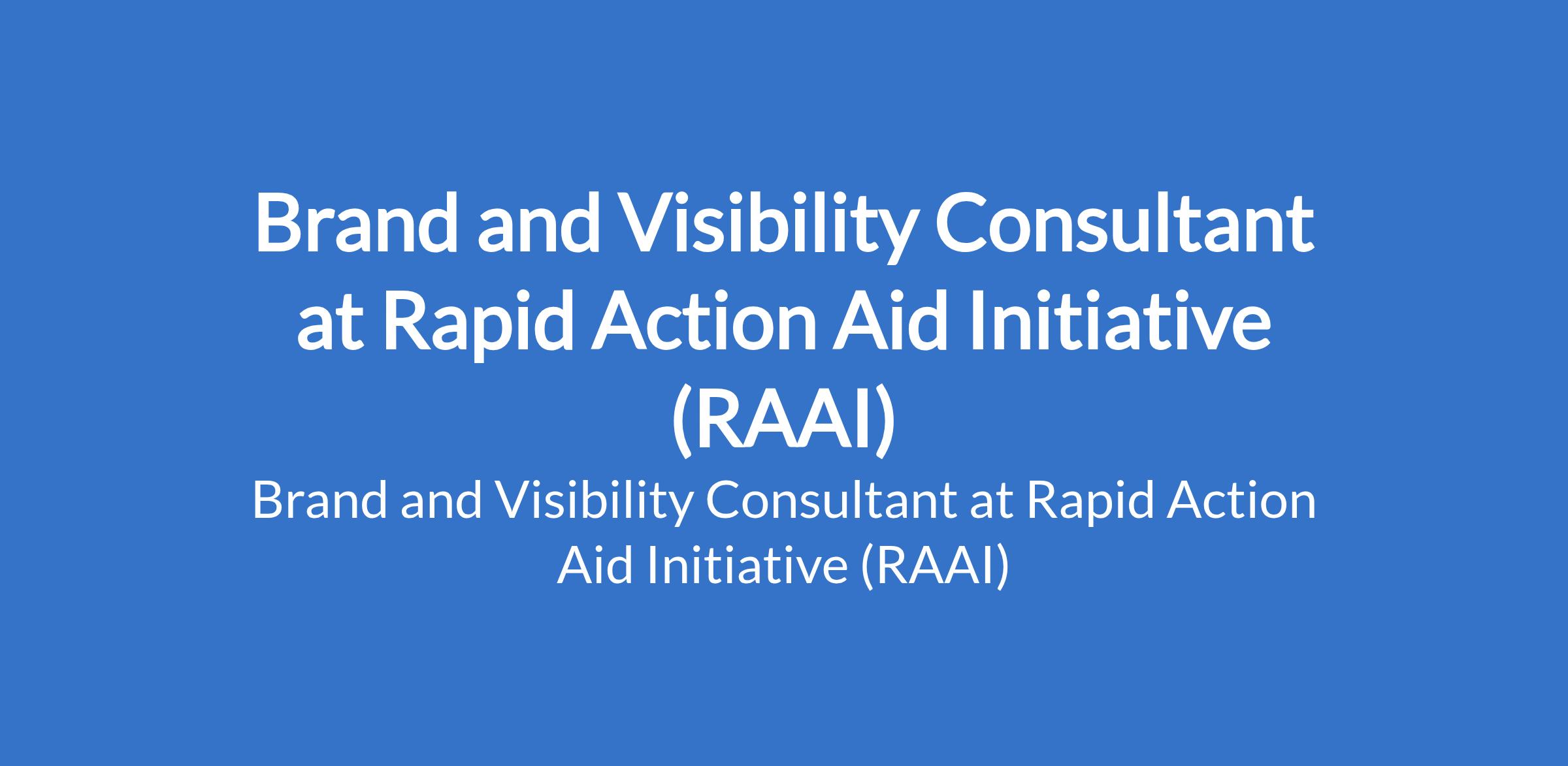 Brand and Visibility Consultant at Rapid Action Aid Initiative (RAAI)

Brand and Visibility Consultant at Rapid Action Aid Initiative (RAAI)